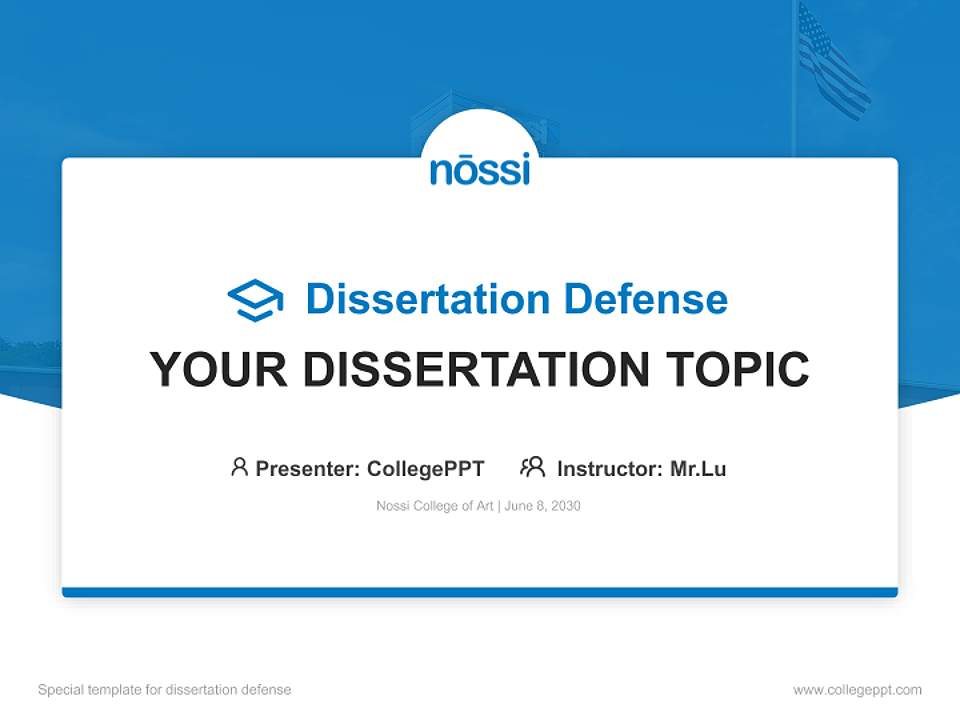 nōssi

Dissertation Defense

YOUR DISSERTATION TOPIC

Presenter: CollegePPT Instructor: Mr.Lu

Nossi College of Art | June 8, 2030

Special template for dissertation defense

www.collegeppt.com